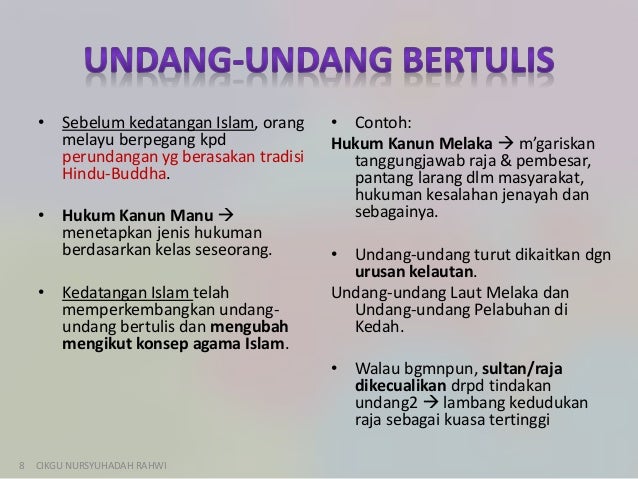 UNDANG-UNDANG BERTULIS

• Sebelum kedatangan Islam, orang melayu berpegang kpd perundangan yg berasakan tradisi Hindu-Buddha.

• Hukum Kanun Manu → menetapkan jenis hukuman berdasarkan kelas seseorang.

• Kedatangan Islam telah memperkembangkan undang-undang bertulis dan mengubah mengikut konsep agama Islam.

• Contoh:
Hukum Kanun Melaka → m'gariskan tanggungjawab raja & pembesar, pantang larang dlm masyarakat, hukuman kesalahan jenayah dan sebagainya.

• Undang-undang turut dikaitkan dgn urusan kelautan.
Undang-undang Laut Melaka dan Undang-undang Pelabuhan di Kedah.

• Walau bgmnpun, sultan/raja dikecualikan drpd tindakan undang2 → lambang kedudukan raja sebagai kuasa tertinggi

8 CIKGU NURSYUHADAH RAHWI